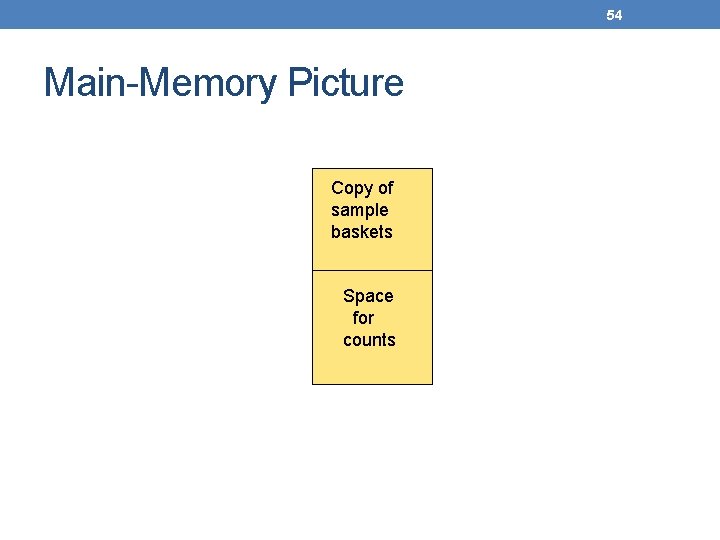 54

Main-Memory Picture

Copy of sample baskets

Space for counts